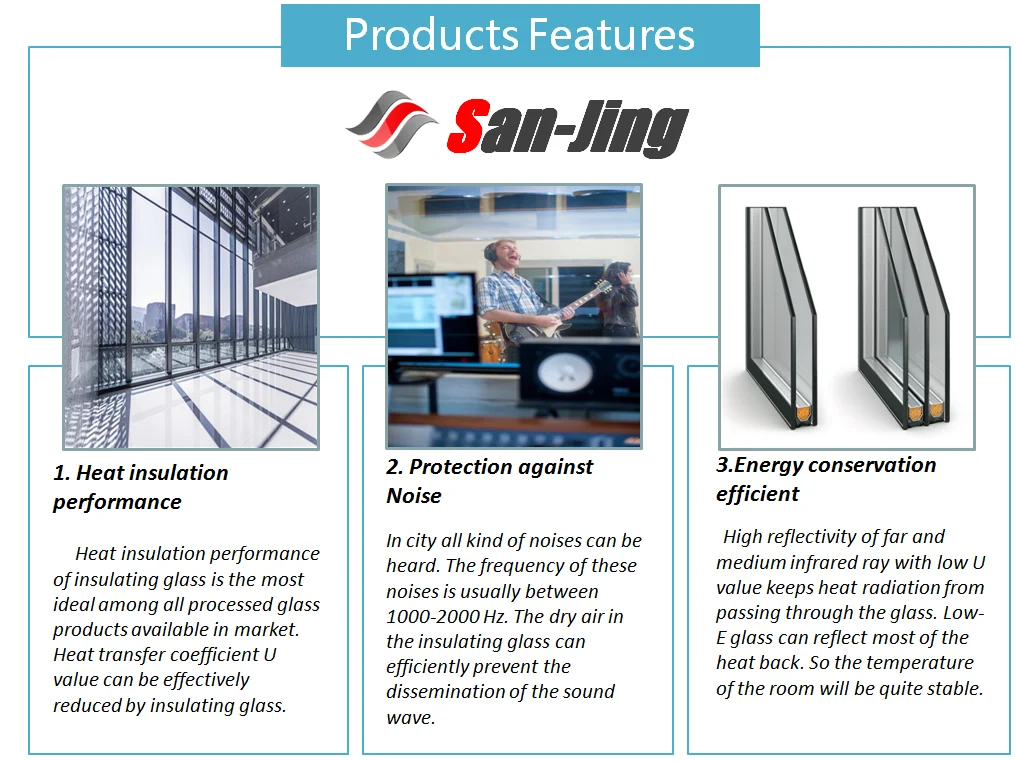 Products Features

San-Jing

1. Heat insulation performance

Heat insulation performance of insulating glass is the most ideal among all processed glass products available in market. Heat transfer coefficient U value can be effectively reduced by insulating glass.

2. Protection against Noise

In city all kind of noises can be heard. The frequency of these noises is usually between 1000-2000 Hz. The dry air in the insulating glass can efficiently prevent the dissemination of the sound wave.

3.Energy conservation efficient

High reflectivity of far and medium infrared ray with low U value keeps heat radiation from passing through the glass. Low-E glass can reflect most of the heat back. So the temperature of the room will be quite stable.